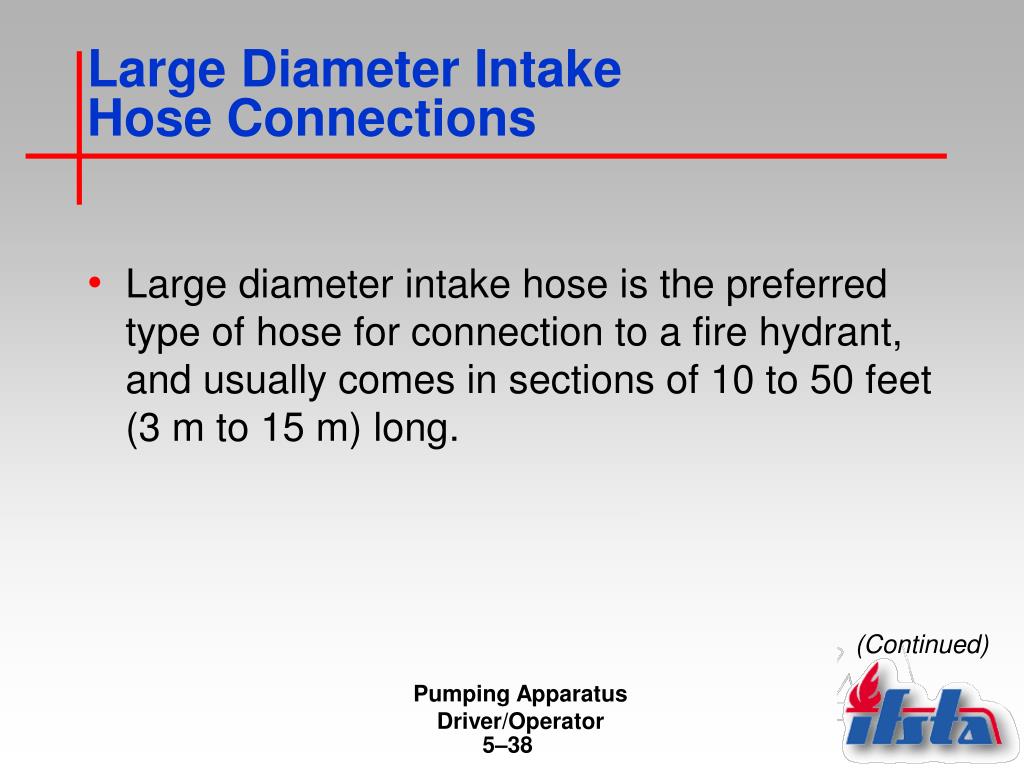 Large Diameter Intake Hose Connections

• Large diameter intake hose is the preferred type of hose for connection to a fire hydrant, and usually comes in sections of 10 to 50 feet (3 m to 15 m) long.

(Continued)

Pumping Apparatus Driver/Operator
5–38

ifsta